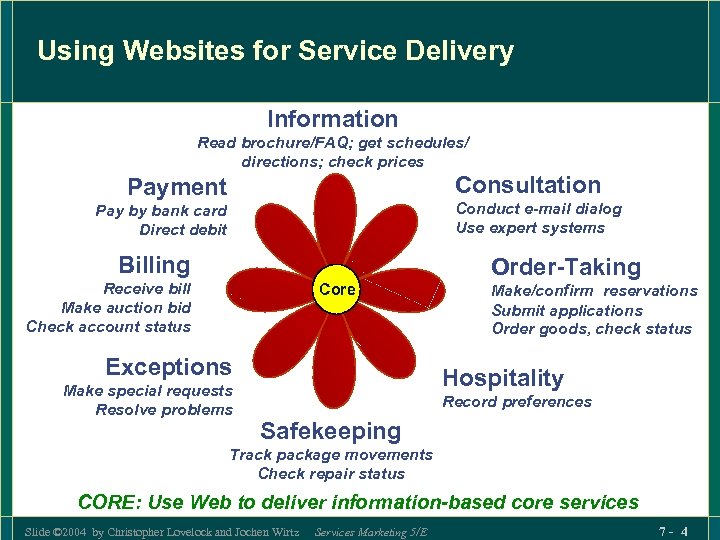 Using Websites for Service Delivery

Information
Read brochure/FAQ; get schedules/ directions; check prices

Payment
Pay by bank card
Direct debit

Consultation
Conduct e-mail dialog
Use expert systems

Billing
Receive bill
Make auction bid
Check account status

Core

Order-Taking
Make/confirm reservations
Submit applications
Order goods, check status

Exceptions
Make special requests
Resolve problems

Hospitality
Record preferences

Safekeeping
Track package movements
Check repair status

CORE: Use Web to deliver information-based core services

Slide ©2004 by Christopher Lovelock and Jochen Wirtz Services Marketing 5/E

7 - 4